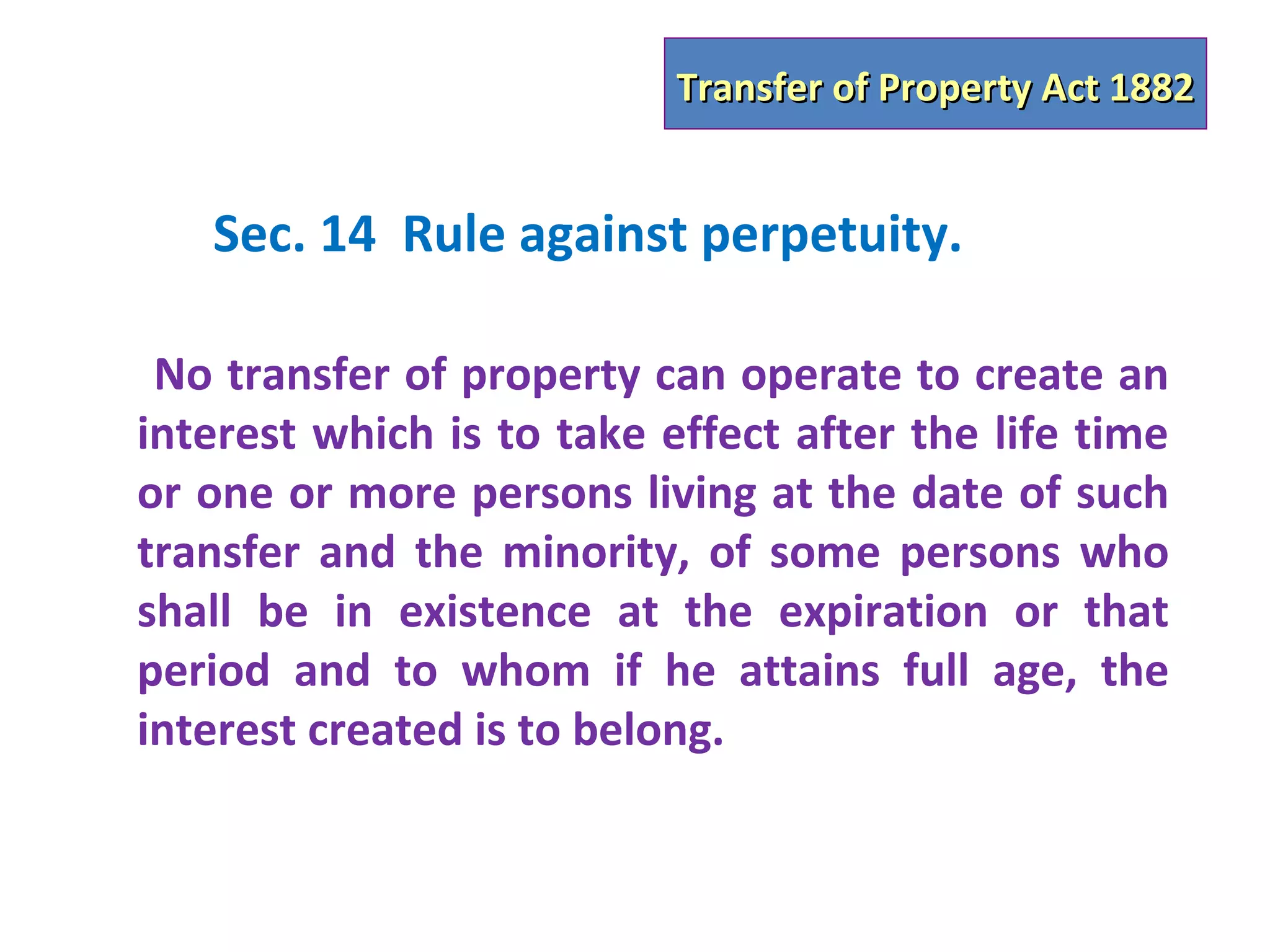 Transfer of Property Act 1882

Sec. 14 Rule against perpetuity.

No transfer of property can operate to create an interest which is to take effect after the life time or one or more persons living at the date of such transfer and the minority, of some persons who shall be in existence at the expiration or that period and to whom if he attains full age, the interest created is to belong.